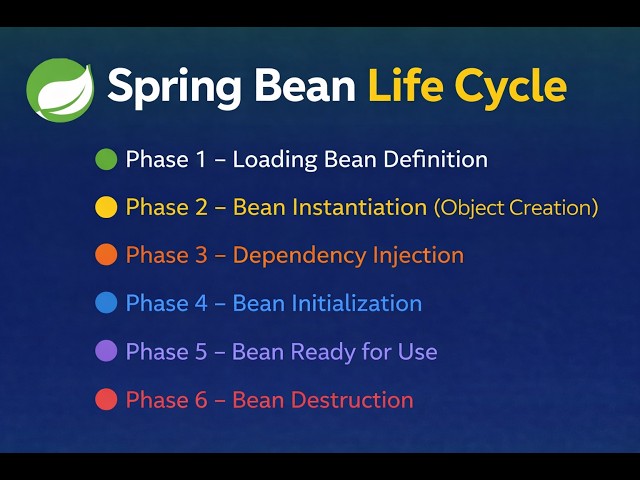 Spring Bean Life Cycle

Phase 1 – Loading Bean Definition

Phase 2 – Bean Instantiation (Object Creation)

Phase 3 – Dependency Injection

Phase 4 – Bean Initialization

Phase 5 – Bean Ready for Use

Phase 6 – Bean Destruction